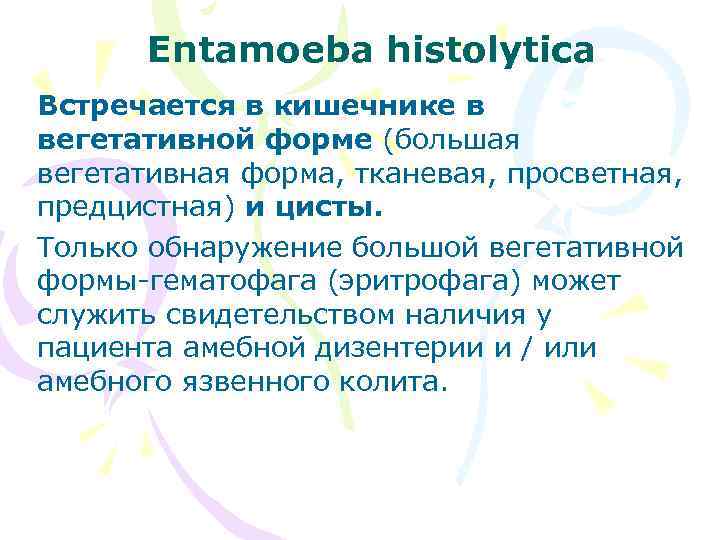 Entamoeba histolytica

Встречается в кишечнике в вегетативной форме (большая вегетативная форма, тканевая, просветная, предцистная) и цисты.

Только обнаружение большой вегетативной формы-гематофага (эритрофага) может служить свидетельством наличия у пациента амебной дизентерии и / или амебного язвенного колита.